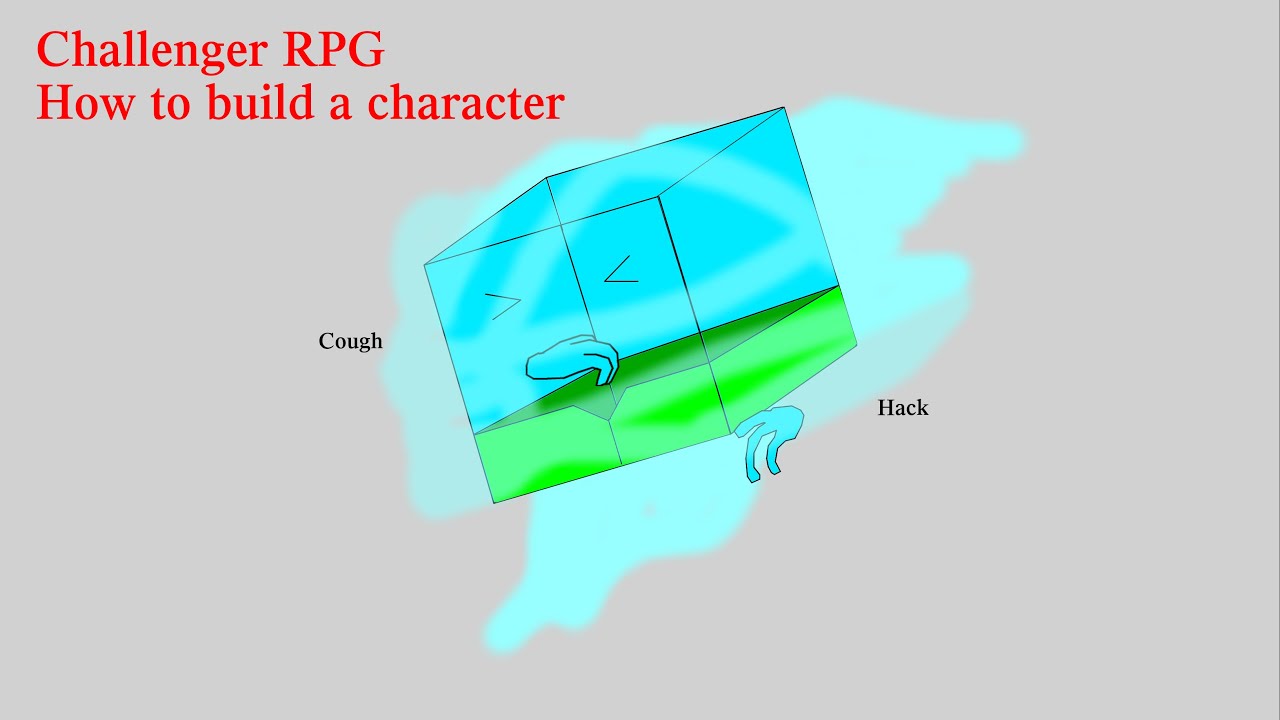 Challenger RPG
How to build a character

Cough

Hack